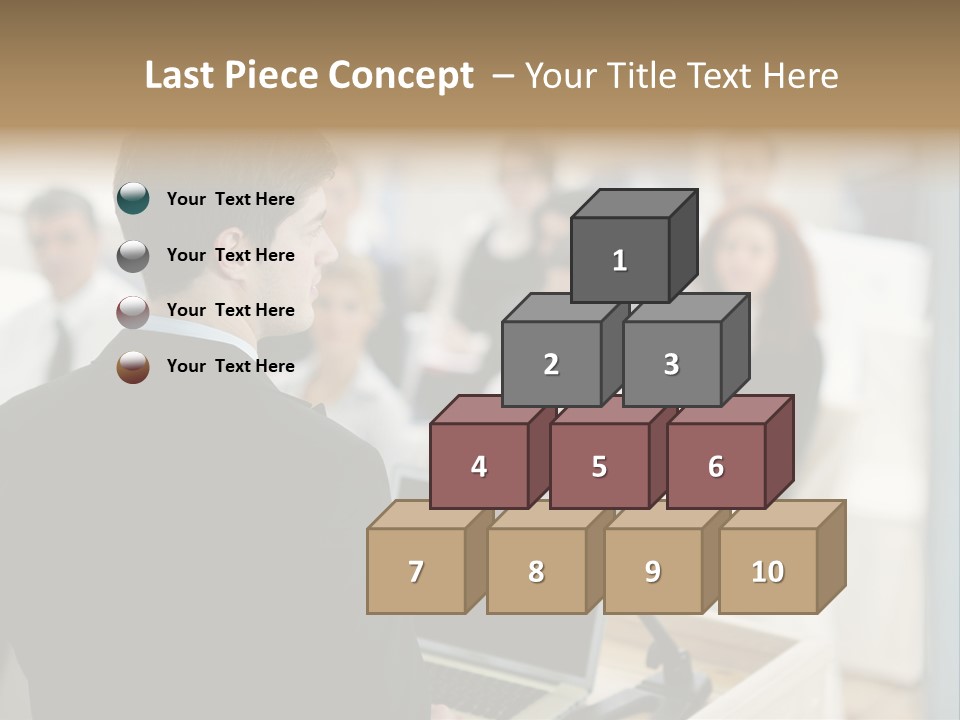 Last Piece Concept – Your Title Text Here

Your Text Here

Your Text Here

Your Text Here

Your Text Here

1

2

3

4

5

6

7

8

9

10